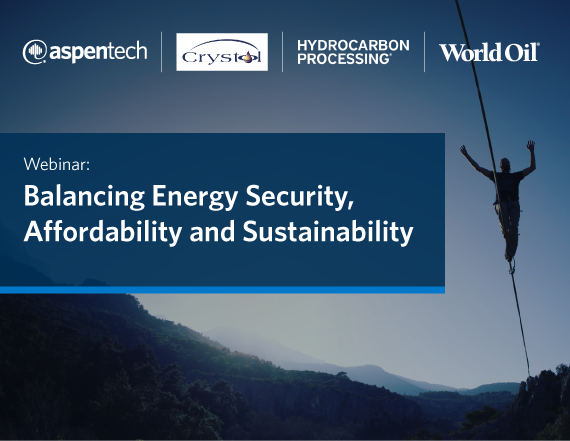 aspentech

Crystol

HYDROCARBON PROCESSING®

World Oil®

Webinar:

Balancing Energy Security, Affordability and Sustainability